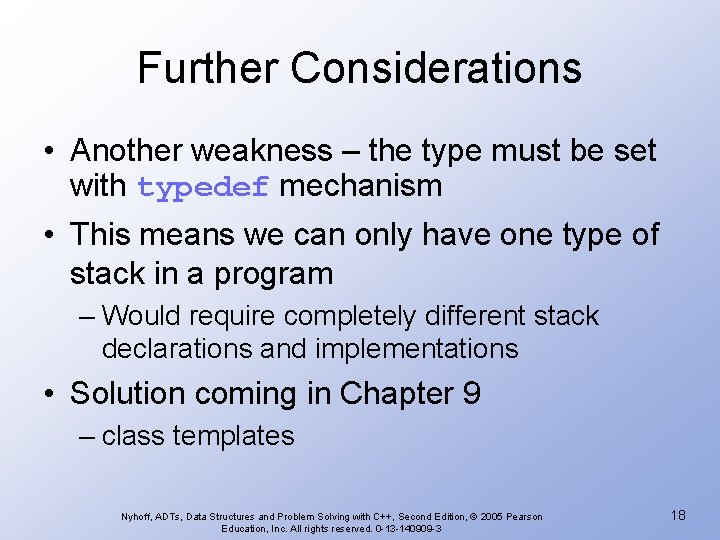 Further Considerations

• Another weakness – the type must be set with typedef mechanism

• This means we can only have one type of stack in a program

– Would require completely different stack declarations and implementations

• Solution coming in Chapter 9

– class templates

Nyhoff, ADTs, Data Structures and Problem Solving with C++, Second Edition, © 2005 Pearson Education, Inc. All rights reserved. 0-13-140909-3

18